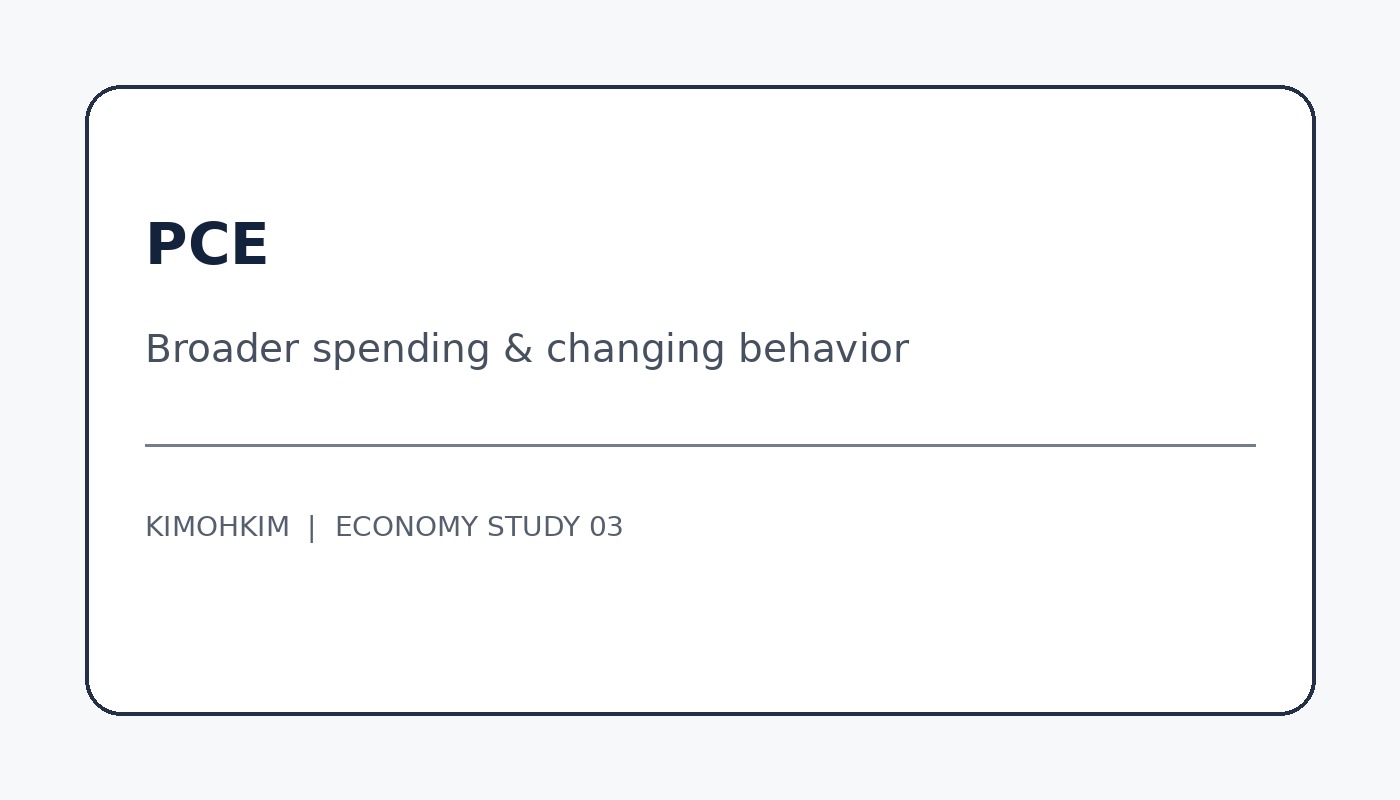 PCE

Broader spending & changing behavior

KIMOHKIM | ECONOMY STUDY 03